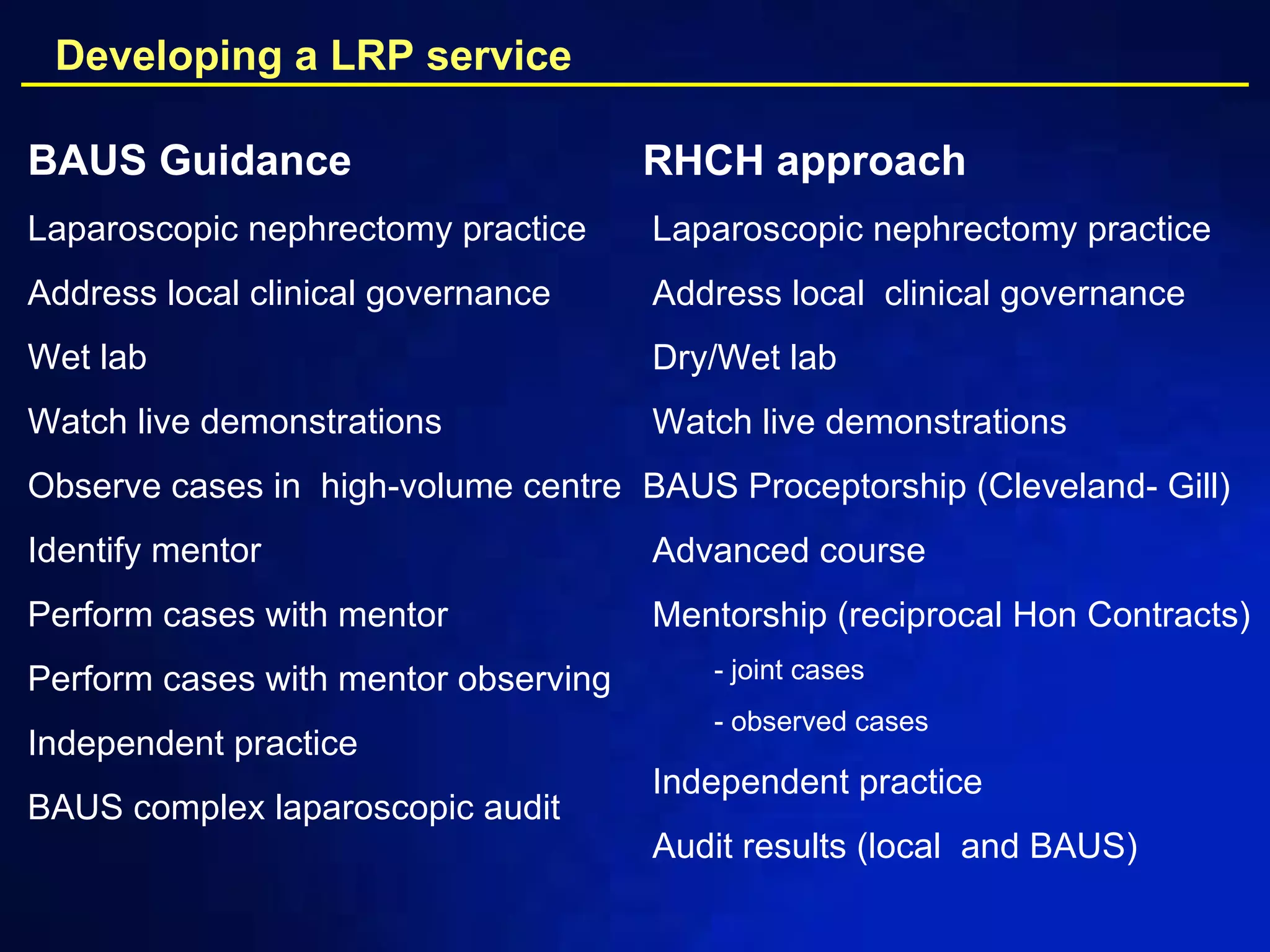 Developing a LRP service

BAUS Guidance

Laparoscopic nephrectomy practice

Address local clinical governance

Wet lab

Watch live demonstrations

Observe cases in high-volume centre

Identify mentor

Perform cases with mentor

Perform cases with mentor observing

Independent practice

BAUS complex laparoscopic audit

RHCH approach

Laparoscopic nephrectomy practice

Address local clinical governance

Dry/Wet lab

Watch live demonstrations

BAUS Proceptorship (Cleveland- Gill)

Advanced course

Mentorship (reciprocal Hon Contracts)

- joint cases

- observed cases

Independent practice

Audit results (local and BAUS)